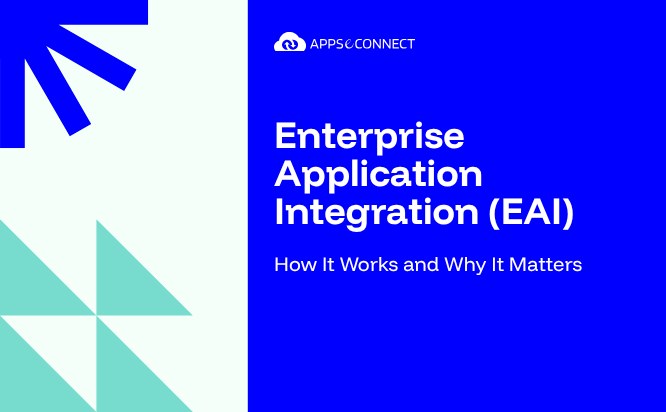 APPSeCONNECT

Enterprise Application Integration (EAI)

How It Works and Why It Matters